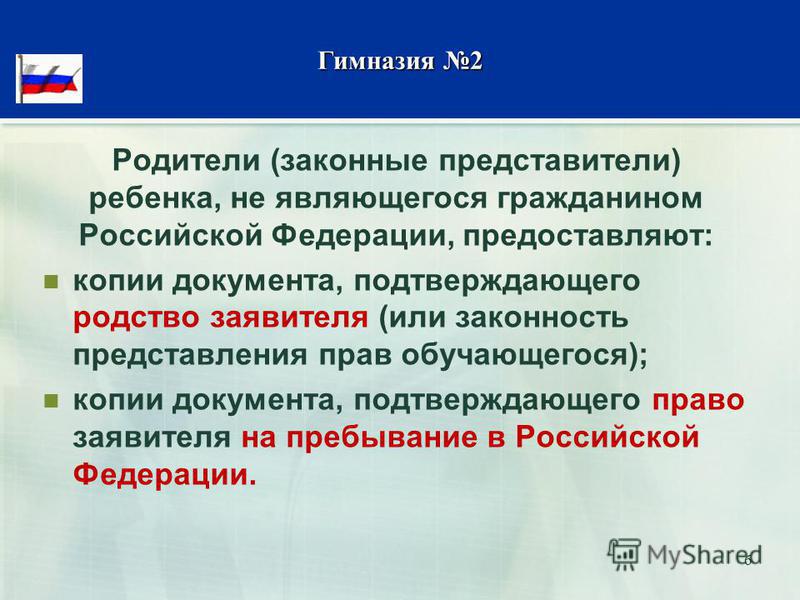 Гимназия №2

Родители (законные представители) ребенка, не являющегося гражданином Российской Федерации, предоставляют:

копии документа, подтверждающего родство заявителя (или законность представления прав обучающегося);

копии документа, подтверждающего право заявителя на пребывание в Российской Федерации.

MyShared

6